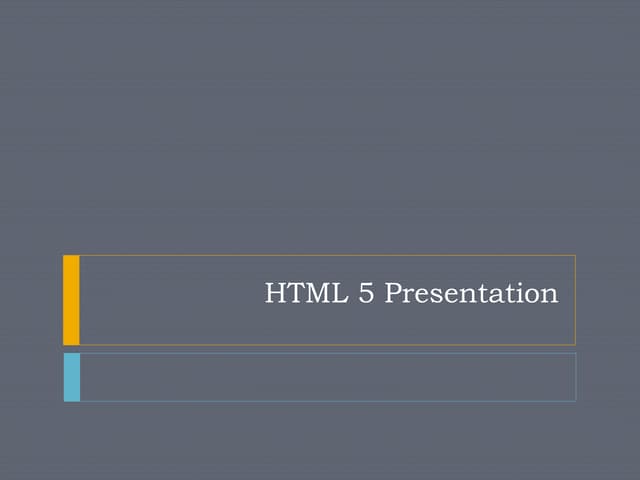 HTML 5 Presentation